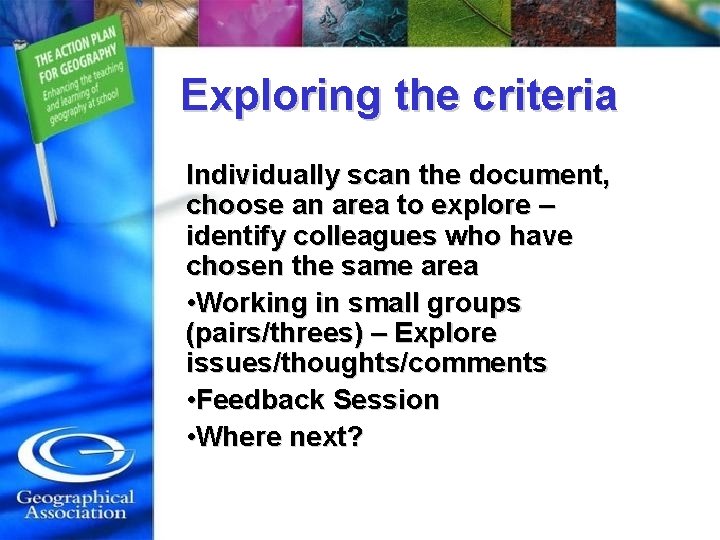 THE ACTION PLAN FOR GEOGRAPHY
Enhancing the teaching and learning of geography at school

Exploring the criteria

Individually scan the document, choose an area to explore – identify colleagues who have chosen the same area

•Working in small groups (pairs/threes) – Explore issues/thoughts/comments

•Feedback Session

•Where next?

Geographical Association